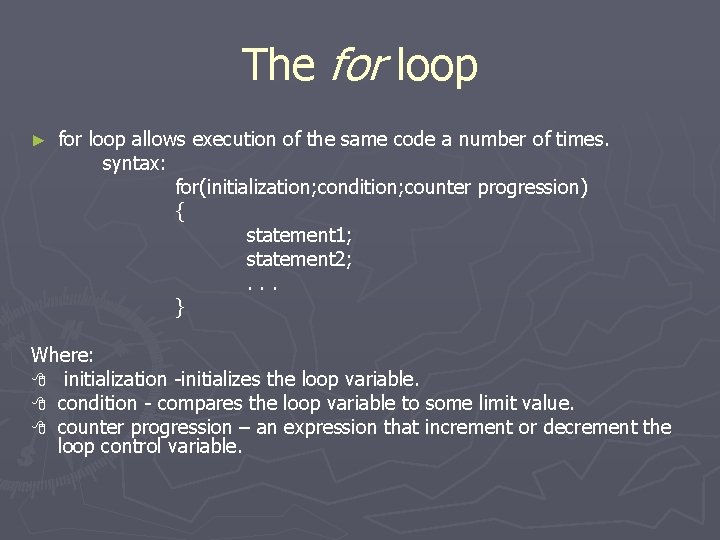 The for loop

► for loop allows execution of the same code a number of times.
syntax:
for(initialization;condition;counter progression)
{
statement1;
statement2;
. . .
}

Where:
initialization -initializes the loop variable.
condition - compares the loop variable to some limit value.
counter progression – an expression that increment or decrement the loop control variable.